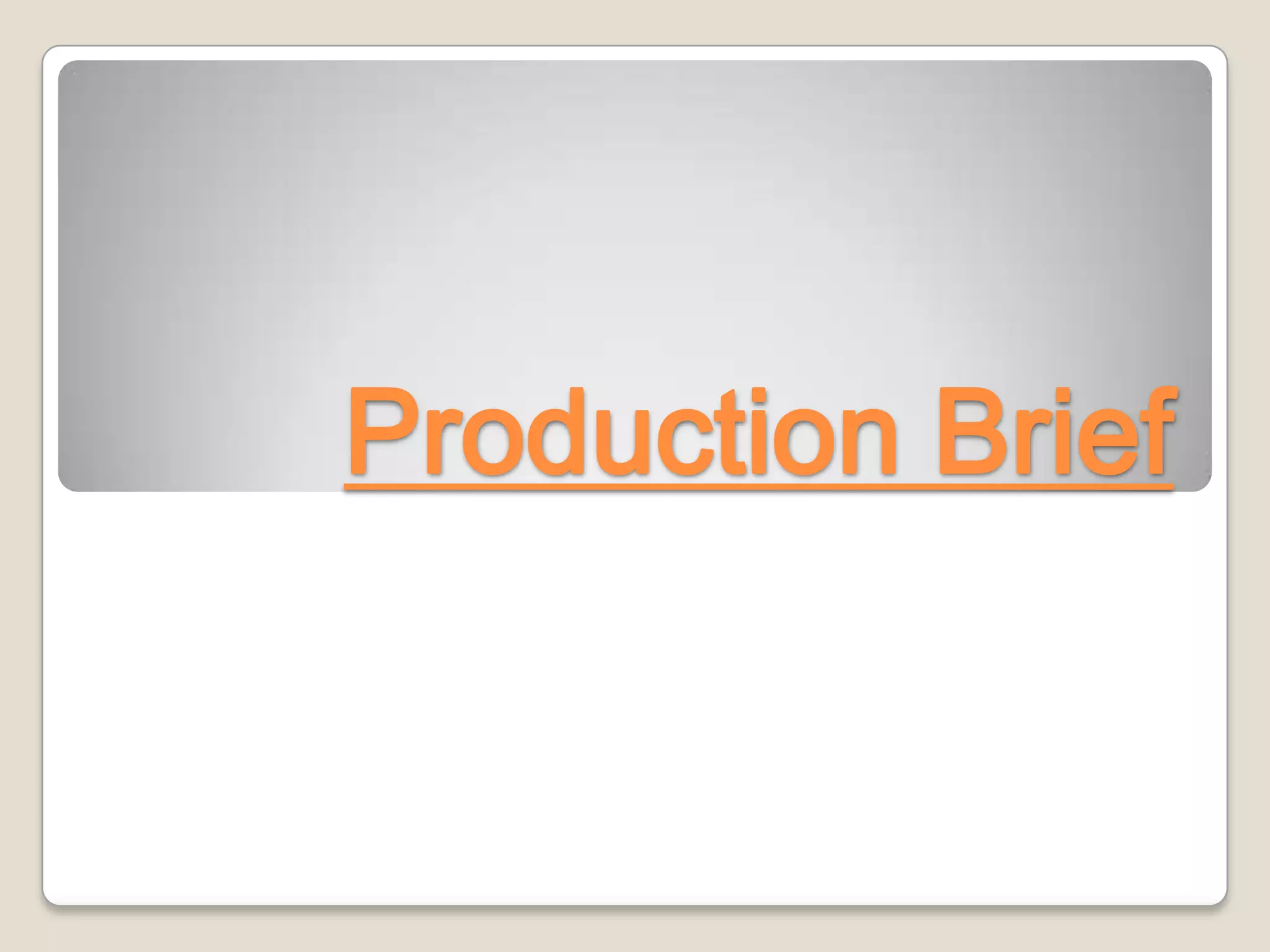 Production Brief